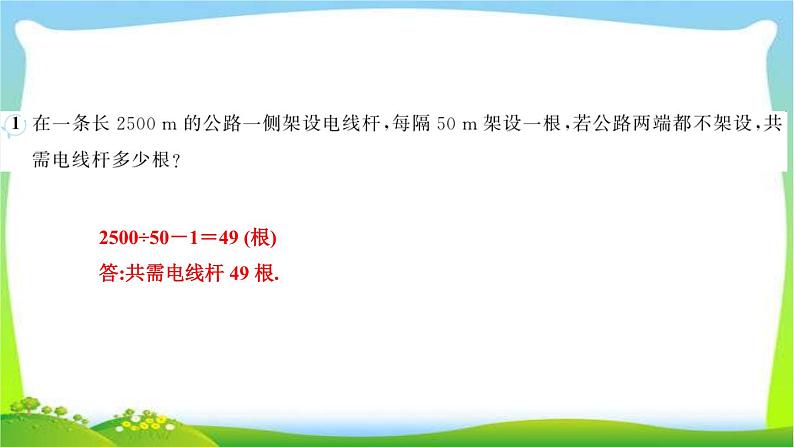 1 在一条长 2500 m 的公路一侧架设电线杆，每隔 50 m 架设一根，若公路两端都不架设，共需电线杆多少根？

$2500÷50-1=49$ (根)
答:共需电线杆 49 根.